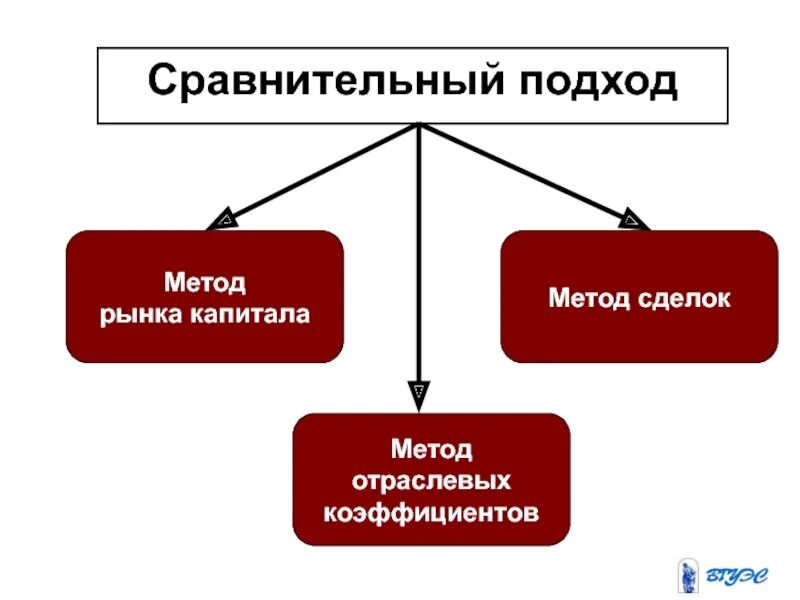 Сравнительный подход

Метод рынка капитала

Метод сделок

Метод отраслевых коэффициентов

ВГУЭС